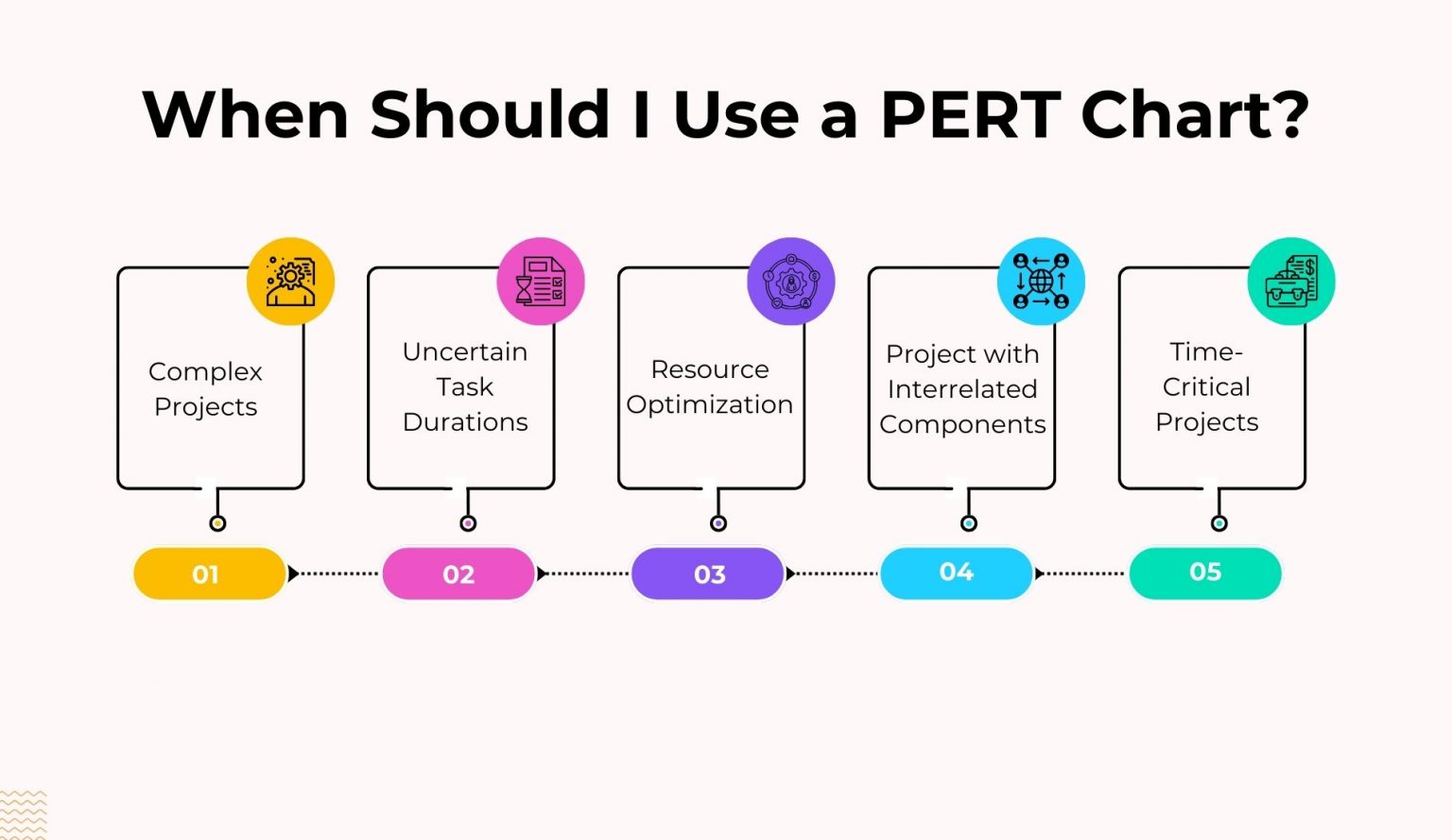 When Should I Use a PERT Chart?

Complex Projects

Uncertain Task Durations

Resource Optimization

Project with Interrelated Components

Time-Critical Projects

01

02

03

04

05